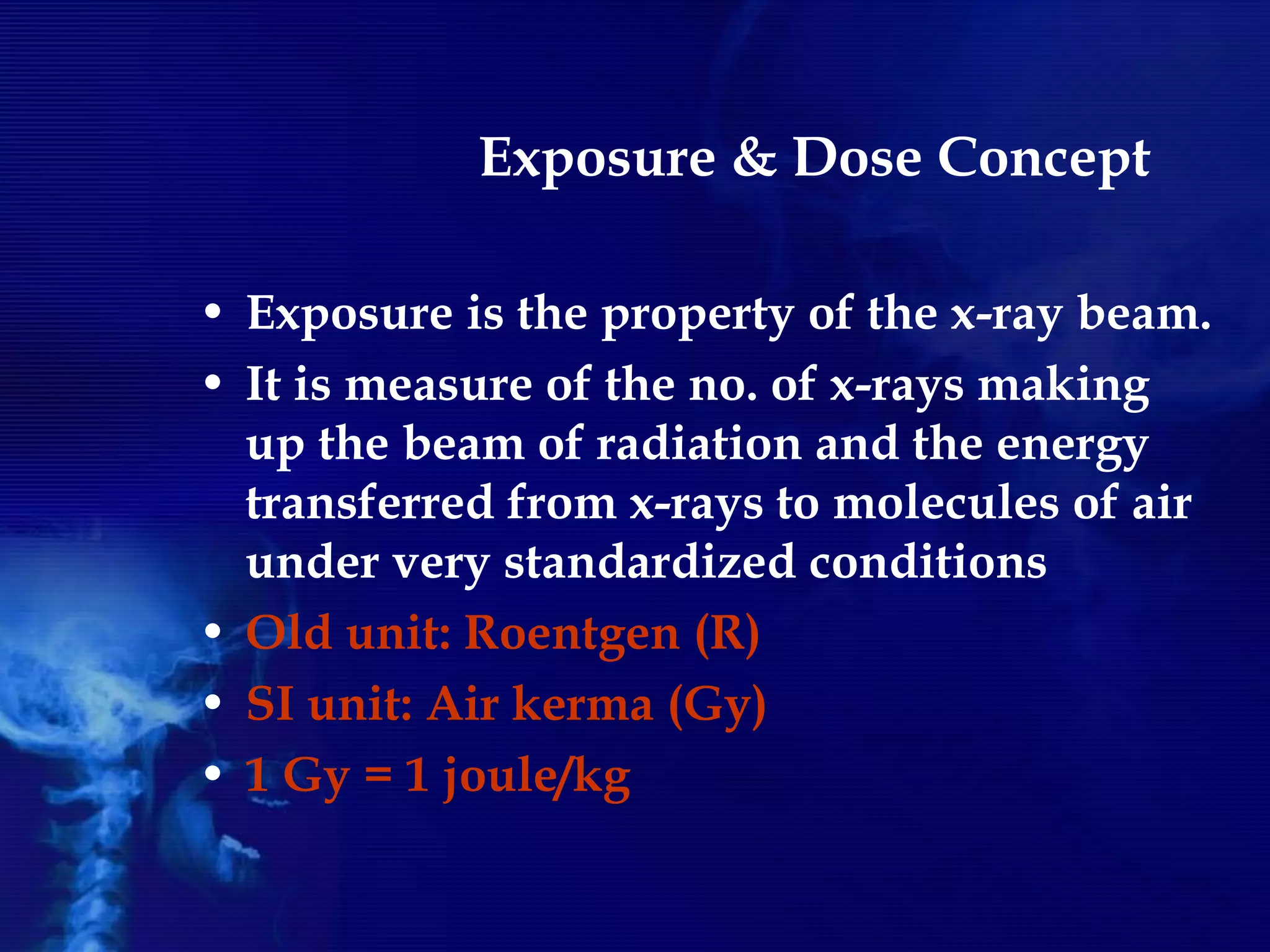 Exposure & Dose Concept

• Exposure is the property of the x-ray beam.
• It is measure of the no. of x-rays making up the beam of radiation and the energy transferred from x-rays to molecules of air under very standardized conditions
• Old unit: Roentgen (R)
• SI unit: Air kerma (Gy)
• 1 Gy = 1 joule/kg